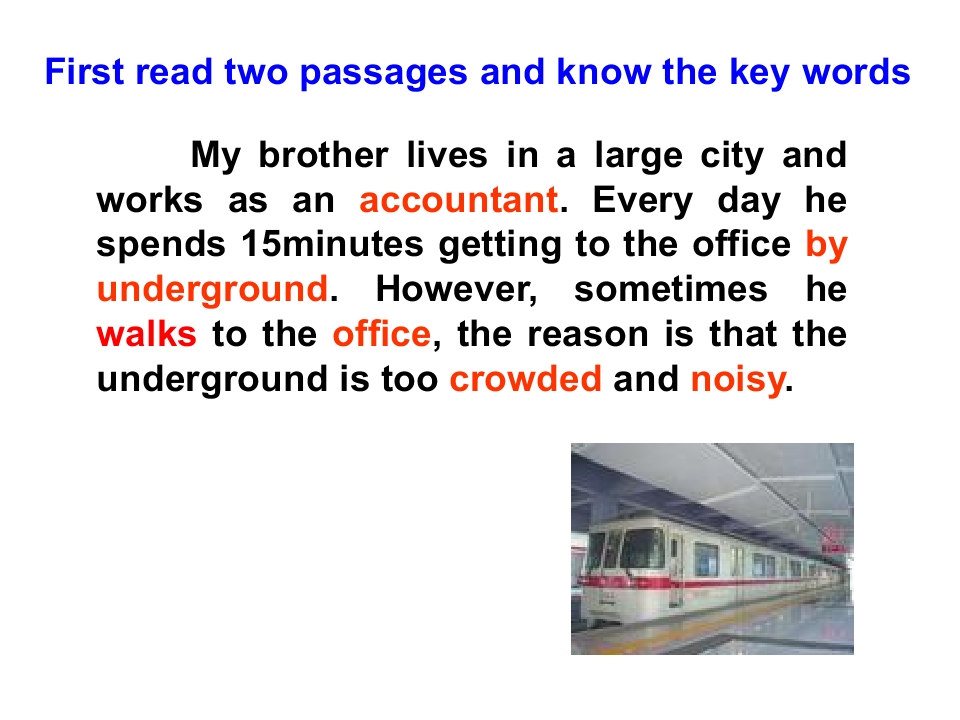 First read two passages and know the key words

My brother lives in a large city and works as an accountant. Every day he spends 15minutes getting to the office by underground. However, sometimes he walks to the office, the reason is that the underground is too crowded and noisy.